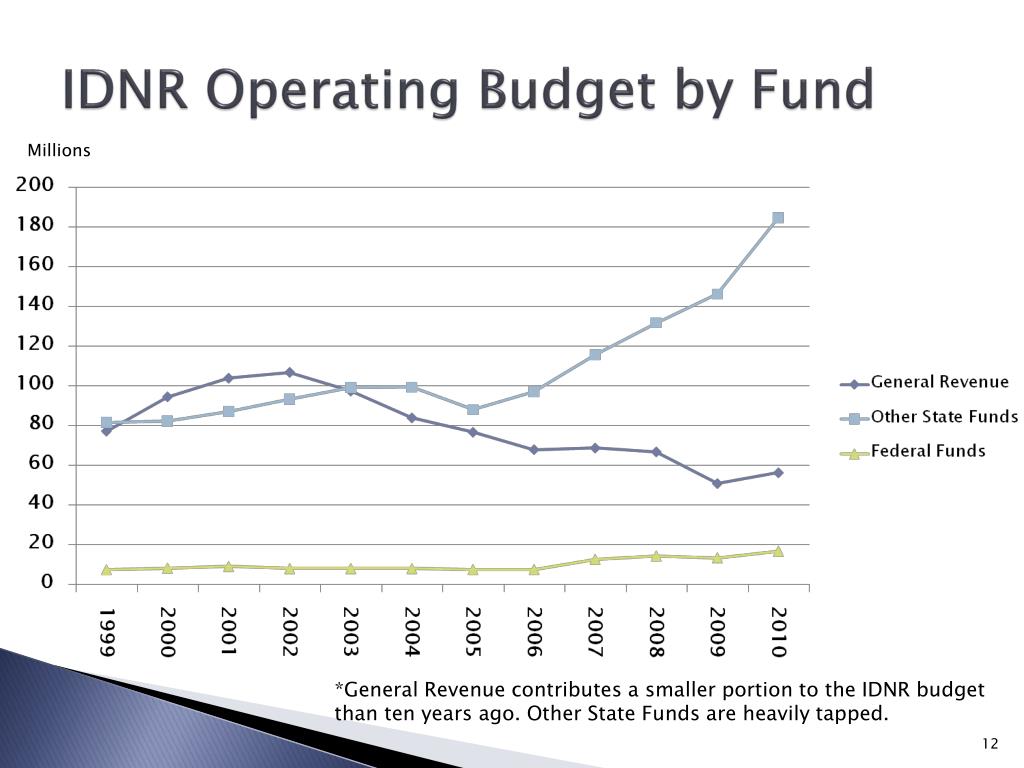 IDNR Operating Budget by Fund

Millions

200
180
160
140
120
100
80
60
40
20
0

1999
2000
2001
2002
2003
2004
2005
2006
2007
2008
2009
2010

General Revenue
Other State Funds
Federal Funds

*General Revenue contributes a smaller portion to the IDNR budget than ten years ago. Other State Funds are heavily tapped.

12